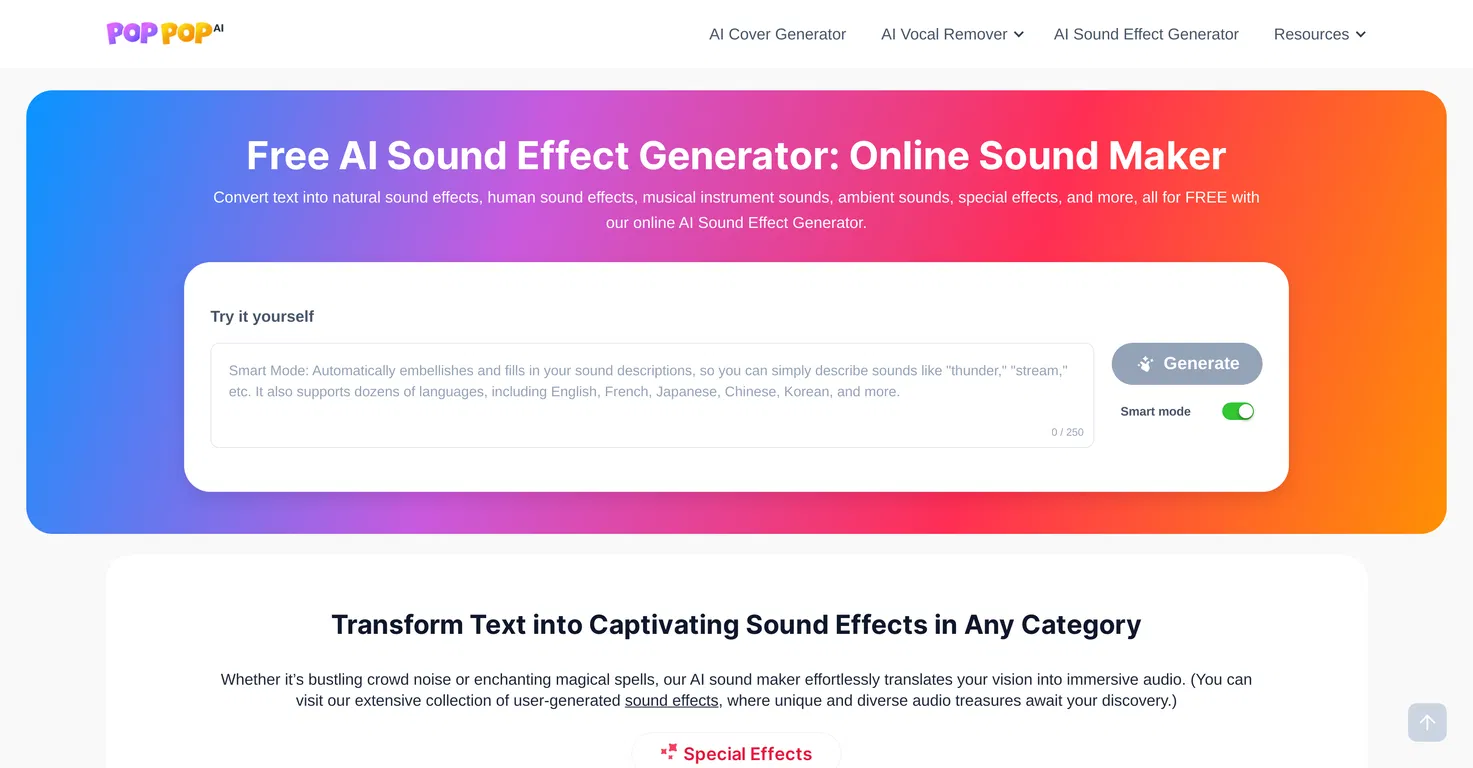 POP POP AI

AI Cover Generator AI Vocal Remover AI Sound Effect Generator Resources

Free AI Sound Effect Generator: Online Sound Maker

Convert text into natural sound effects, human sound effects, musical instrument sounds, ambient sounds, special effects, and more, all for FREE with our online AI Sound Effect Generator.

Try it yourself

Smart Mode: Automatically embellishes and fills in your sound descriptions, so you can simply describe sounds like "thunder," "stream," etc. It also supports dozens of languages, including English, French, Japanese, Chinese, Korean, and more.

0 / 250

Generate

Smart mode

Transform Text into Captivating Sound Effects in Any Category

Whether it's bustling crowd noise or enchanting magical spells, our AI sound maker effortlessly translates your vision into immersive audio. (You can visit our extensive collection of user-generated sound effects, where unique and diverse audio treasures await your discovery.)

Special Effects